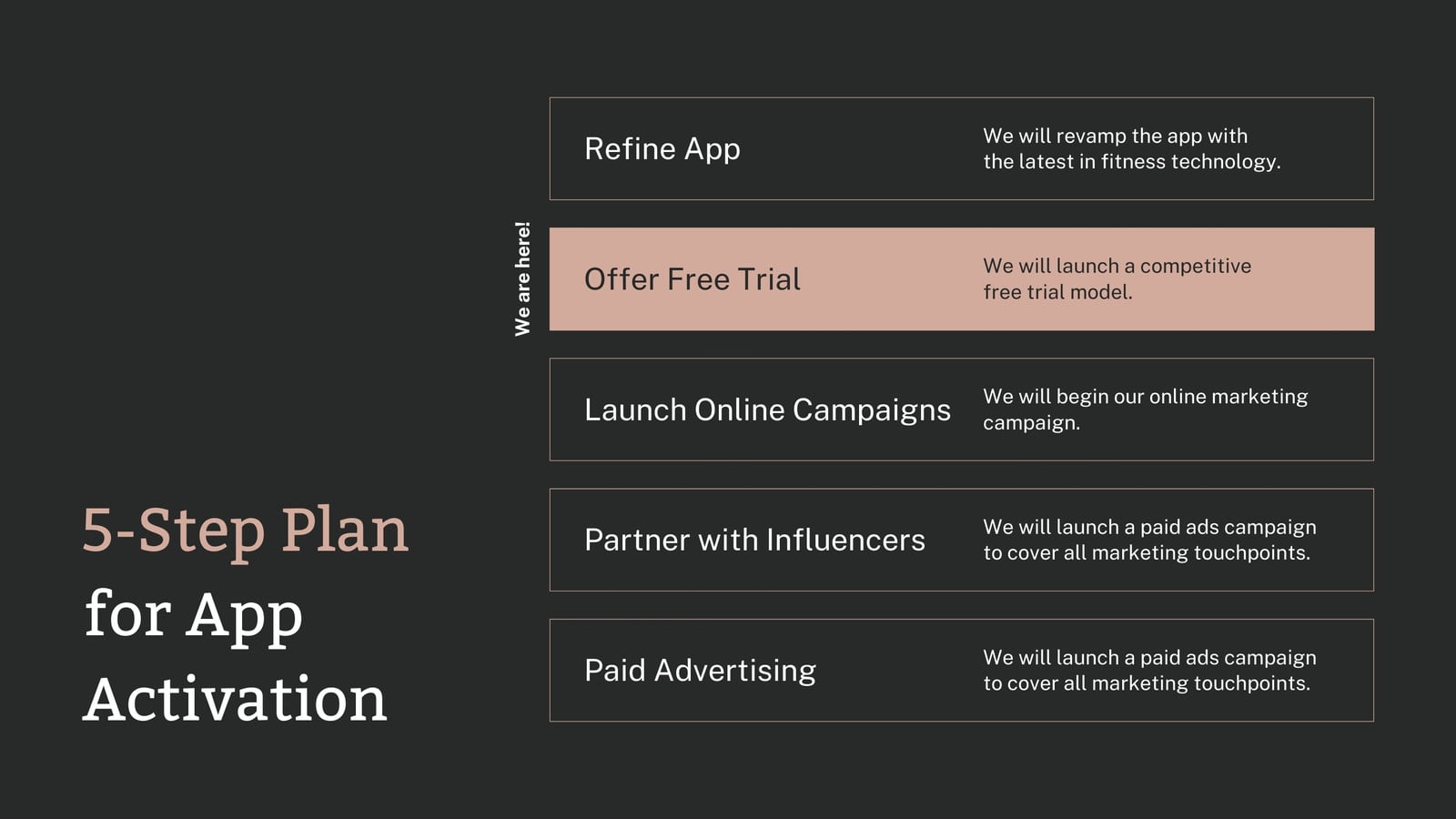 5-Step Plan for App Activation

Refine App
We will revamp the app with the latest in fitness technology.

We are here!

Offer Free Trial
We will launch a competitive free trial model.

Launch Online Campaigns
We will begin our online marketing campaign.

Partner with Influencers
We will launch a paid ads campaign to cover all marketing touchpoints.

Paid Advertising
We will launch a paid ads campaign to cover all marketing touchpoints.